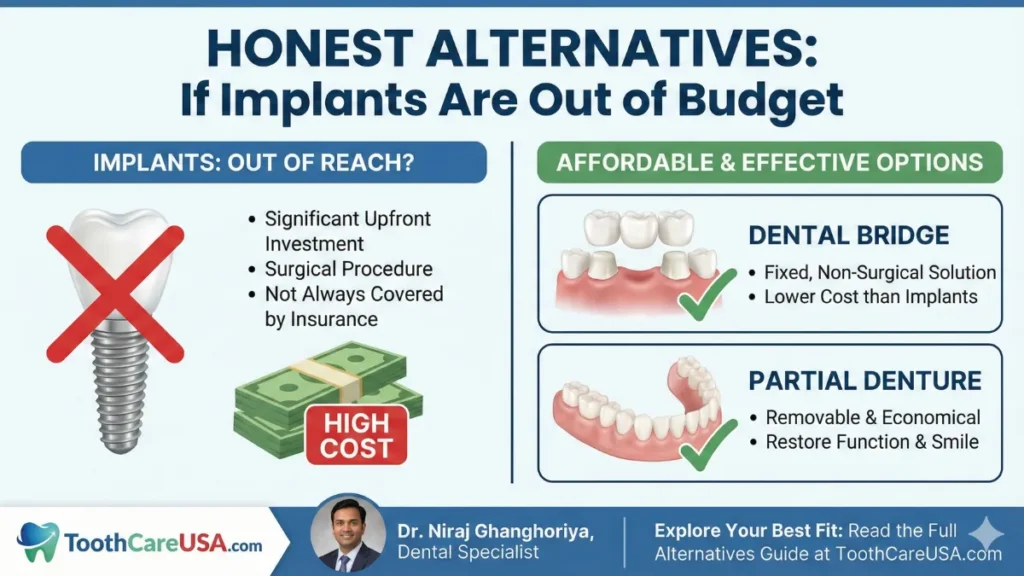 HONEST ALTERNATIVES:
If Implants Are Out of Budget

IMPLANTS: OUT OF REACH?

• Significant Upfront Investment
• Surgical Procedure
• Not Always Covered by Insurance

HIGH COST

AFFORDABLE & EFFECTIVE OPTIONS

DENTAL BRIDGE
• Fixed, Non-Surgical Solution
• Lower Cost than Implants

PARTIAL DENTURE
• Removable & Economical
• Restore Function & Smile

ToothCareUSA.com

Dr. Niraj Ghanghoriya, Dental Specialist

Explore Your Best Fit: Read the Full Alternatives Guide at ToothCareUSA.com